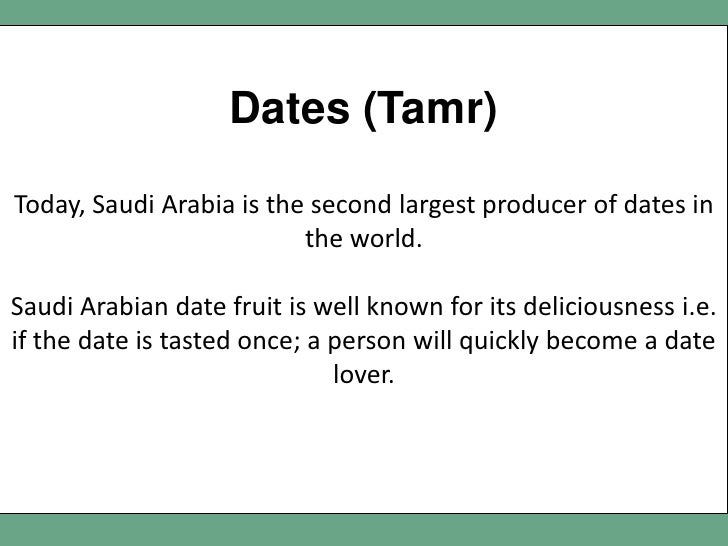 Dates (Tamr)

Today, Saudi Arabia is the second largest producer of dates in the world.

Saudi Arabian date fruit is well known for its deliciousness i.e. if the date is tasted once; a person will quickly become a date lover.